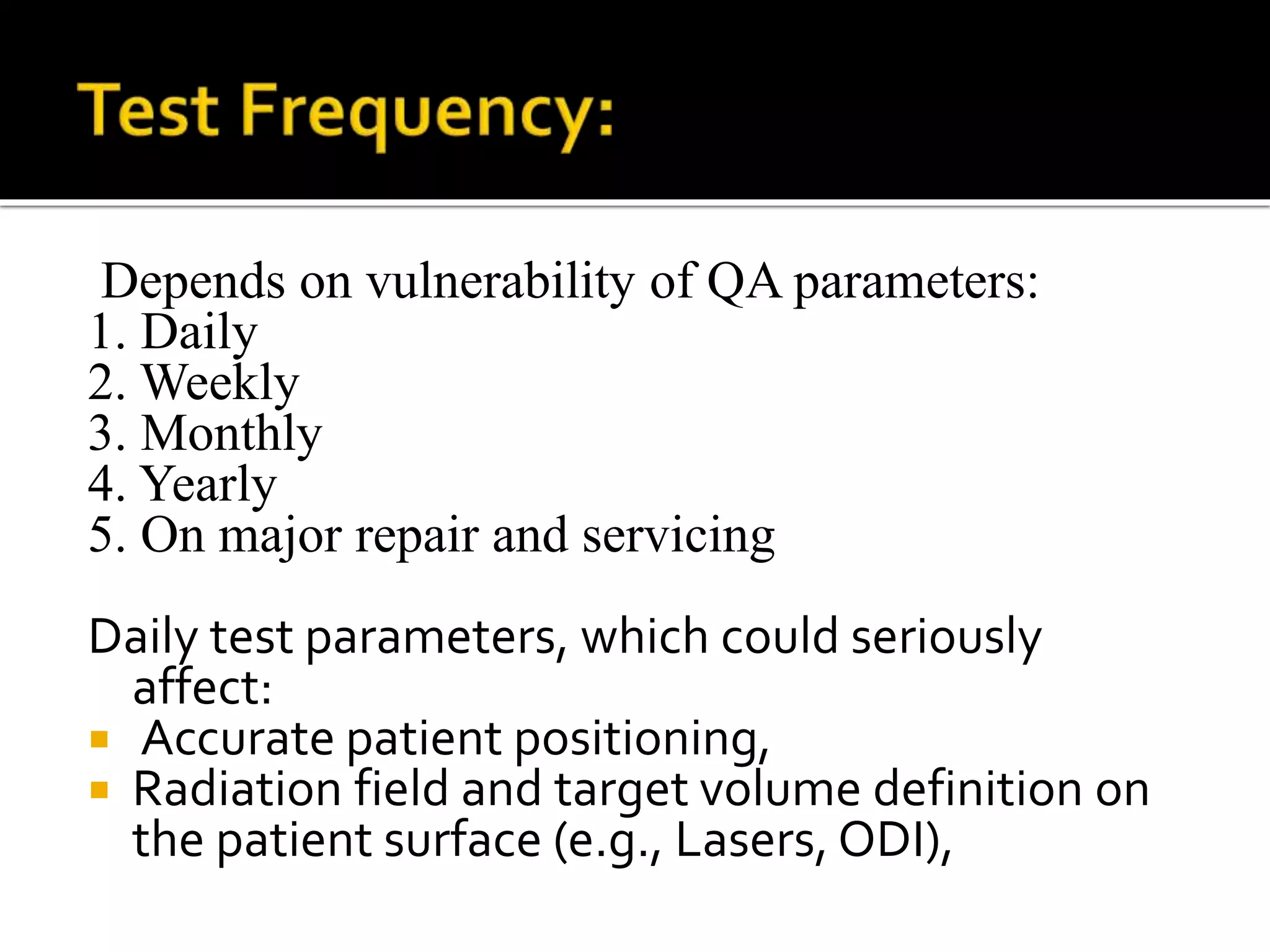 Test Frequency:

Depends on vulnerability of QA parameters:
1. Daily
2. Weekly
3. Monthly
4. Yearly
5. On major repair and servicing

Daily test parameters, which could seriously affect:
- Accurate patient positioning,
- Radiation field and target volume definition on the patient surface (e.g., Lasers, ODI),